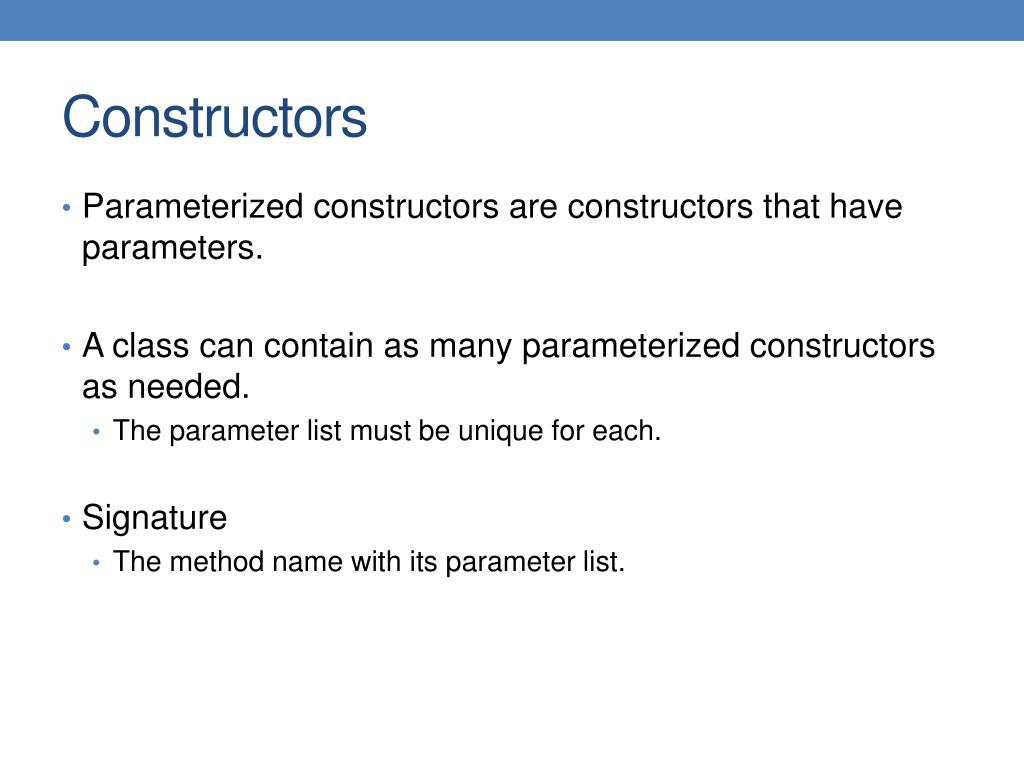 Constructors

• Parameterized constructors are constructors that have parameters.

• A class can contain as many parameterized constructors as needed.
  • The parameter list must be unique for each.

• Signature
  • The method name with its parameter list.